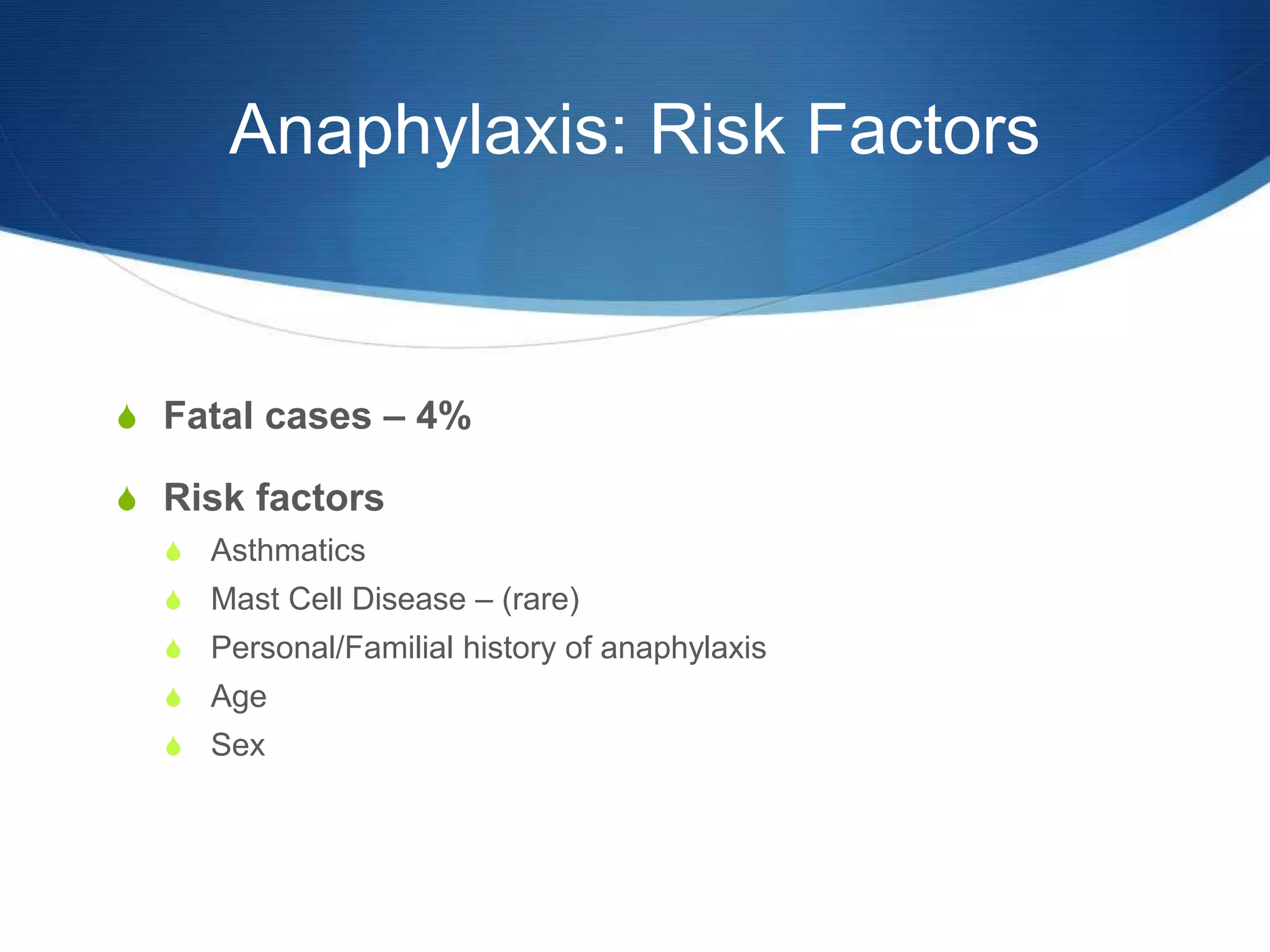 Anaphylaxis: Risk Factors

Fatal cases – 4%

Risk factors

Asthmatics

Mast Cell Disease – (rare)

Personal/Familial history of anaphylaxis

Age

Sex